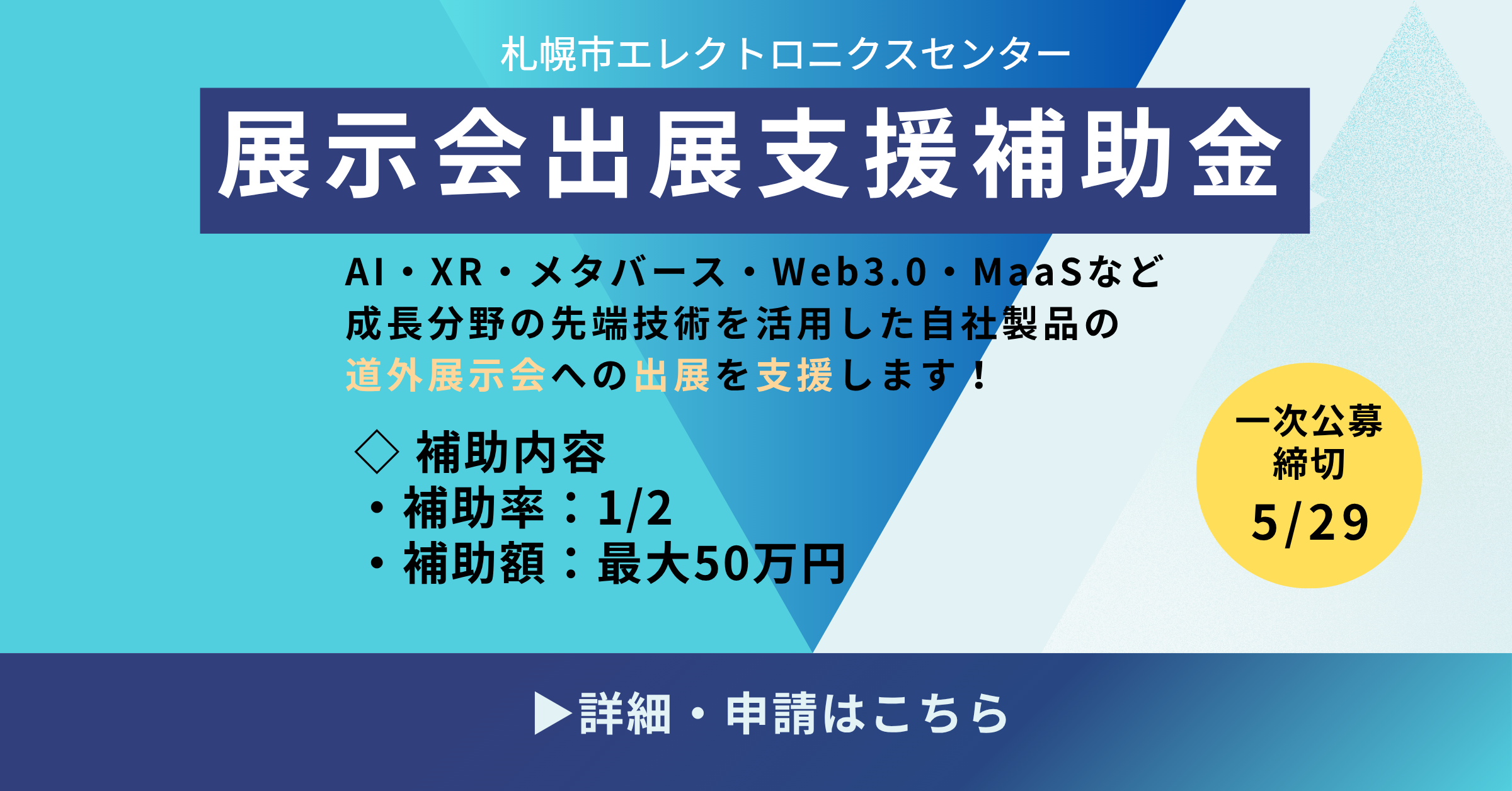 札幌市エレクトロニクスセンター

展示会出展支援補助金

AI・XR・メタバース・Web3.0・MaaSなど
成長分野の先端技術を活用した自社製品の
道外展示会への出展を支援します！

◇ 補助内容
・補助率：1/2
・補助額：最大50万円

一次公募
締切
5/29

▶詳細・申請はこちら